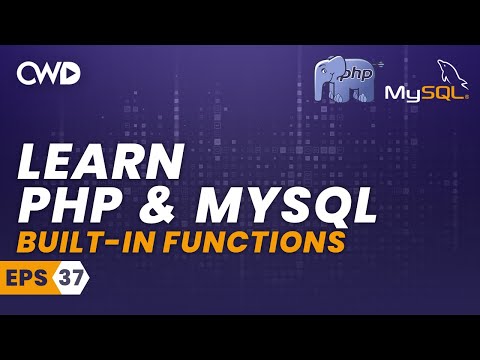 CWD

php

MySQL

LEARN
PHP & MYSQL
BUILT-IN FUNCTIONS

EPS 37